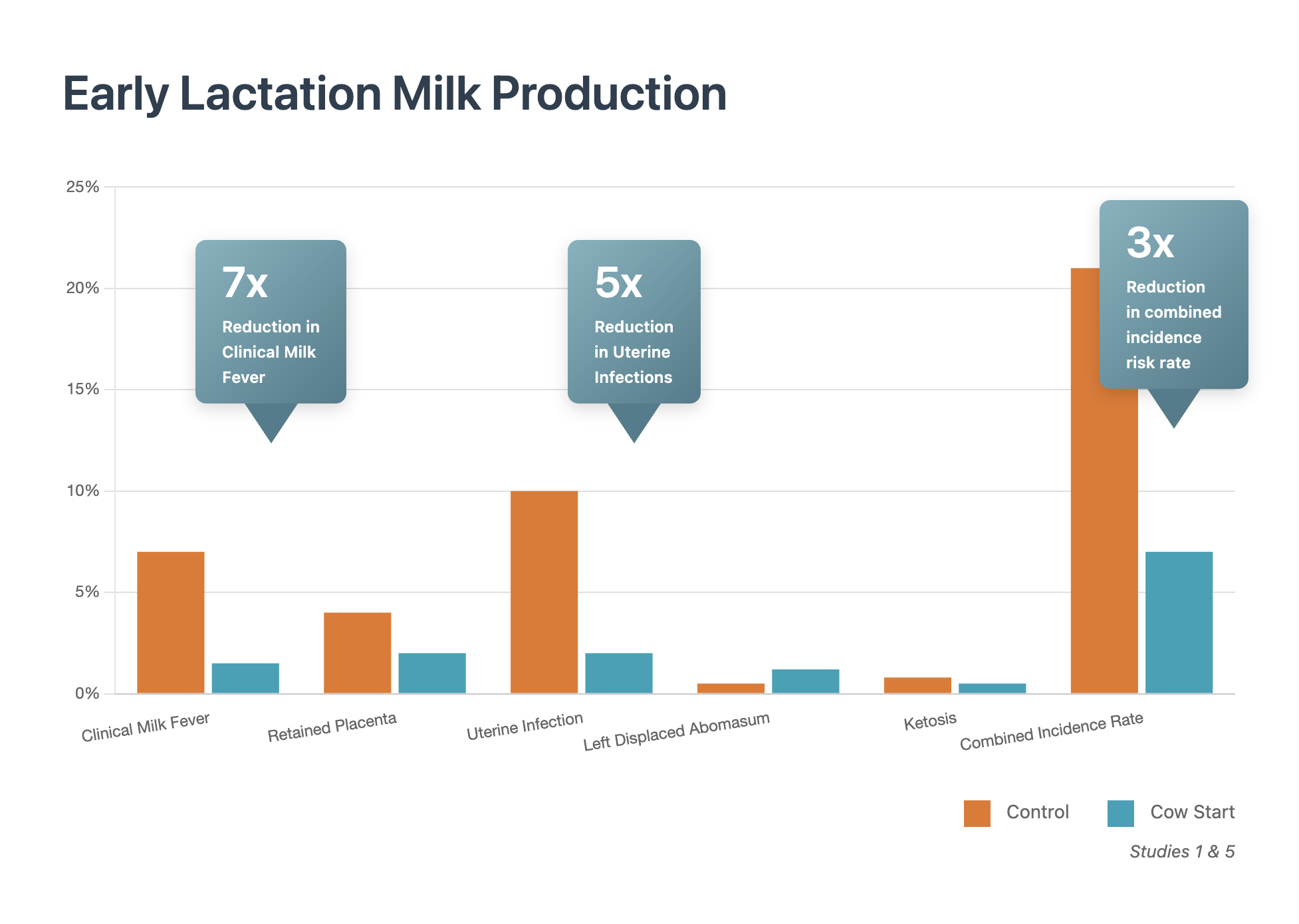 Early Lactation Milk Production

25%
20%
15%
10%
5%
0%

7x
Reduction in Clinical Milk Fever

5x
Reduction in Uterine Infections

3x
Reduction in combined incidence risk rate

Clinical Milk Fever
Retained Placenta
Uterine Infection
Left Displaced Abomasum
Ketosis
Combined Incidence Rate

Control
Cow Start

Studies 1 & 5